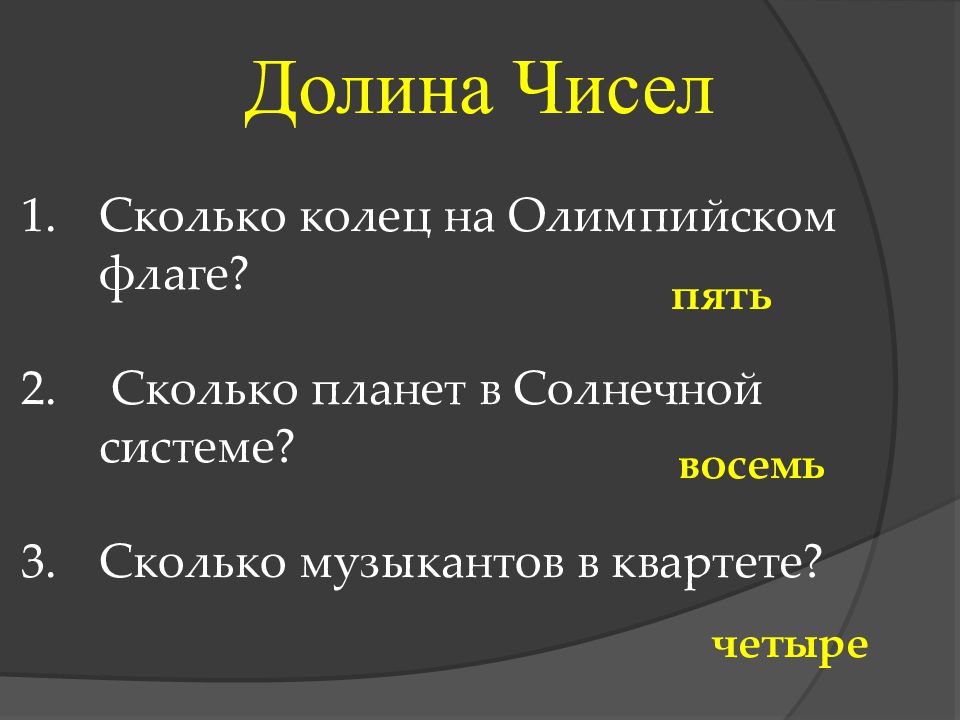 Долина Чисел

1. Сколько колец на Олимпийском флаге?

пять

2. Сколько планет в Солнечной системе?

восемь

3. Сколько музыкантов в квартете?

четыре